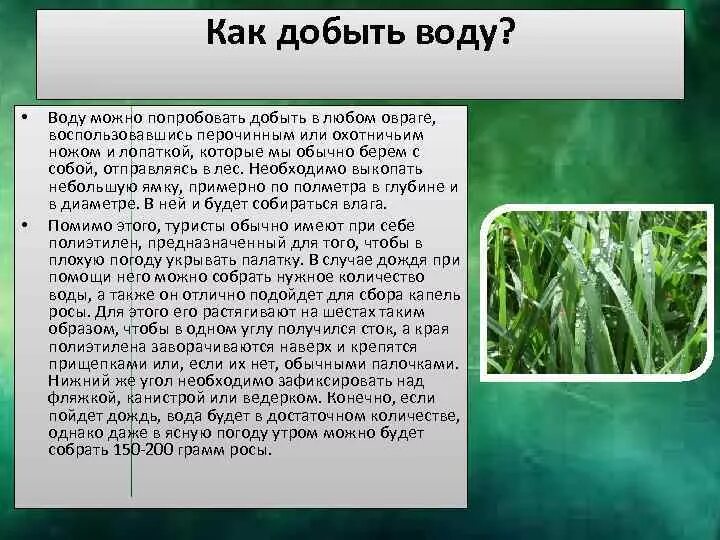 Как добыть воду?

• Воду можно попробовать добыть в любом овраге, воспользовавшись перочинным или охотничьим ножом и лопаткой, которые мы обычно берем с собой, отправляясь в лес. Необходимо выкопать небольшую ямку, примерно по полметра в глубине и в диаметре. В ней и будет собираться влага.

• Помимо этого, туристы обычно имеют при себе полиэтилен, предназначенный для того, чтобы в плохую погоду укрывать палатку. В случае дождя при помощи него можно собрать нужное количество воды, а также он отлично подойдет для сбора капель росы. Для этого его растягивают на шестах таким образом, чтобы в одном углу получился сток, а края полиэтилена заворачиваются наверх и крепятся прищепками или, если их нет, обычными палочками. Нижний же угол необходимо зафиксировать над фляжкой, канистрой или ведерком. Конечно, если пойдет дождь, вода будет в достаточном количестве, однако даже в ясную погоду утром можно будет собрать 150-200 грамм росы.